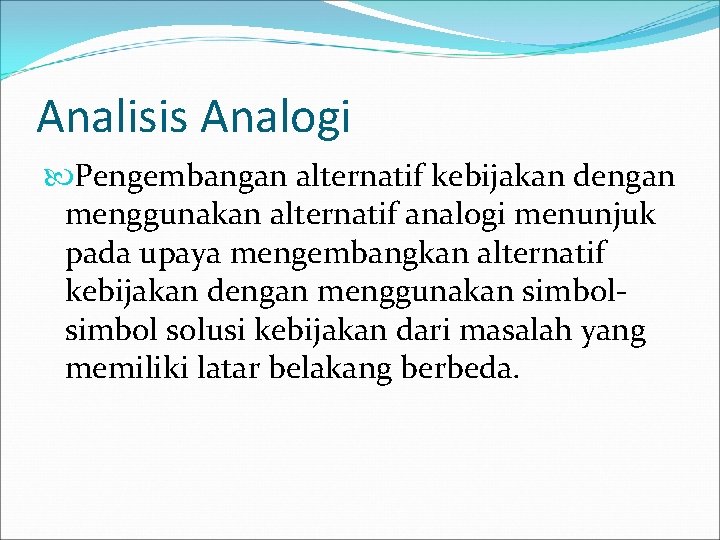 Analisis Analogi

Pengembangan alternatif kebijakan dengan menggunakan alternatif analogi menunjuk pada upaya mengembangkan alternatif kebijakan dengan menggunakan simbol-simbol solusi kebijakan dari masalah yang memiliki latar belakang berbeda.